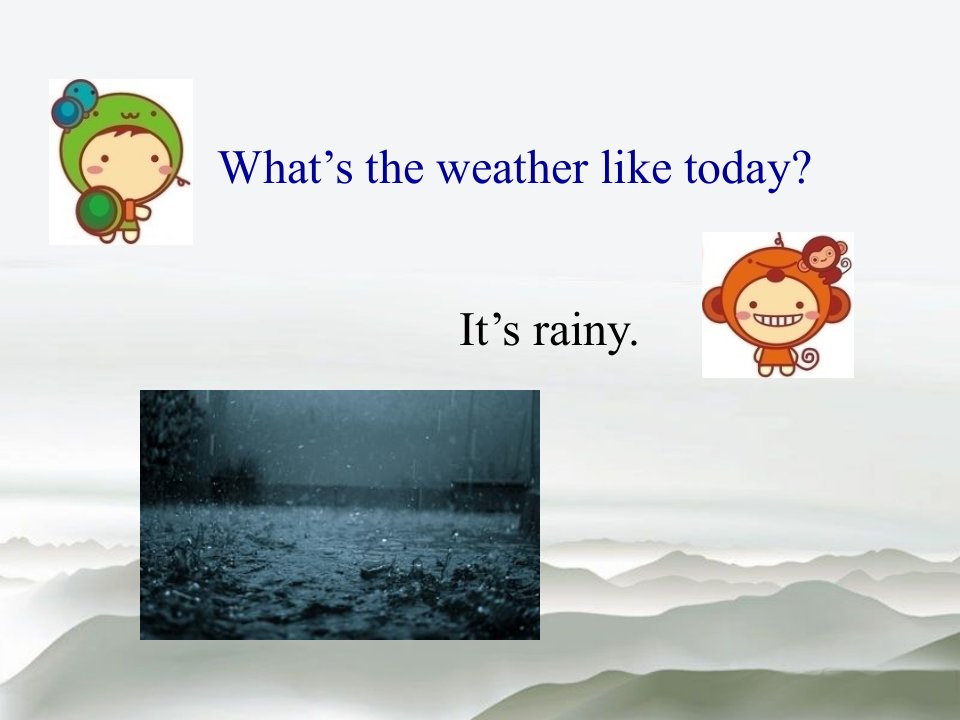 What’s the weather like today?

It’s rainy.